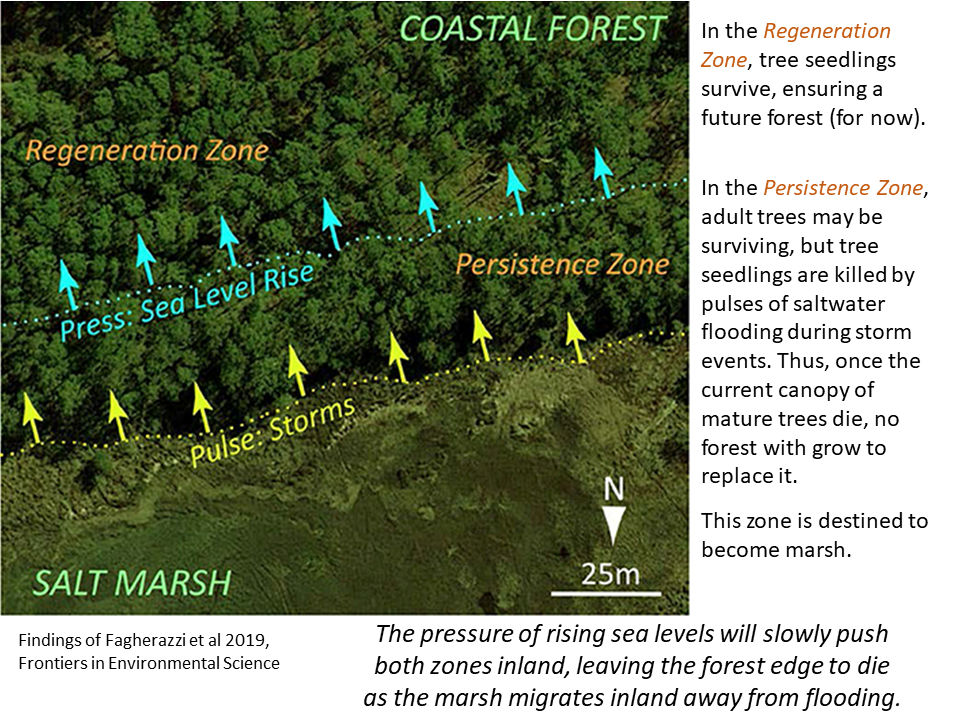 COASTAL FOREST

Regeneration Zone

Press: Sea Level Rise

Persistence Zone

Pulse: Storms

N

25m

SALT MARSH

In the Regeneration Zone, tree seedlings survive, ensuring a future forest (for now).

In the Persistence Zone, adult trees may be surviving, but tree seedlings are killed by pulses of saltwater flooding during storm events. Thus, once the current canopy of mature trees die, no forest with grow to replace it.

This zone is destined to become marsh.

Findings of Fagherazzi et al 2019, Frontiers in Environmental Science

The pressure of rising sea levels will slowly push both zones inland, leaving the forest edge to die as the marsh migrates inland away from flooding.